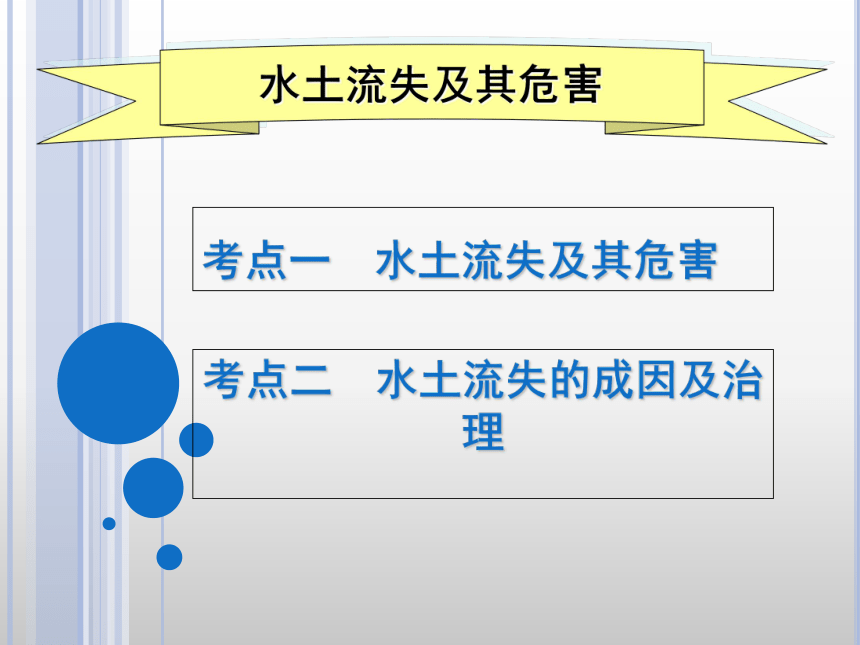 水土流失及其危害

考点一 水土流失及其危害

考点二 水土流失的成因及治理